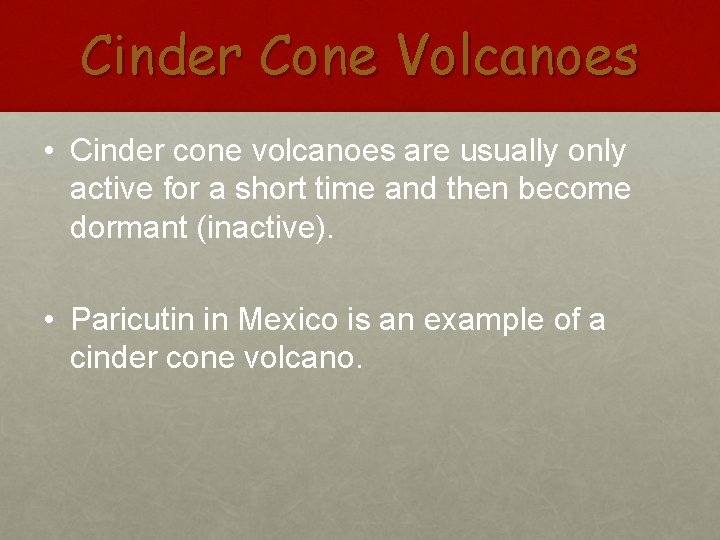 Cinder Cone Volcanoes

• Cinder cone volcanoes are usually only active for a short time and then become dormant (inactive).

• Paricutin in Mexico is an example of a cinder cone volcano.